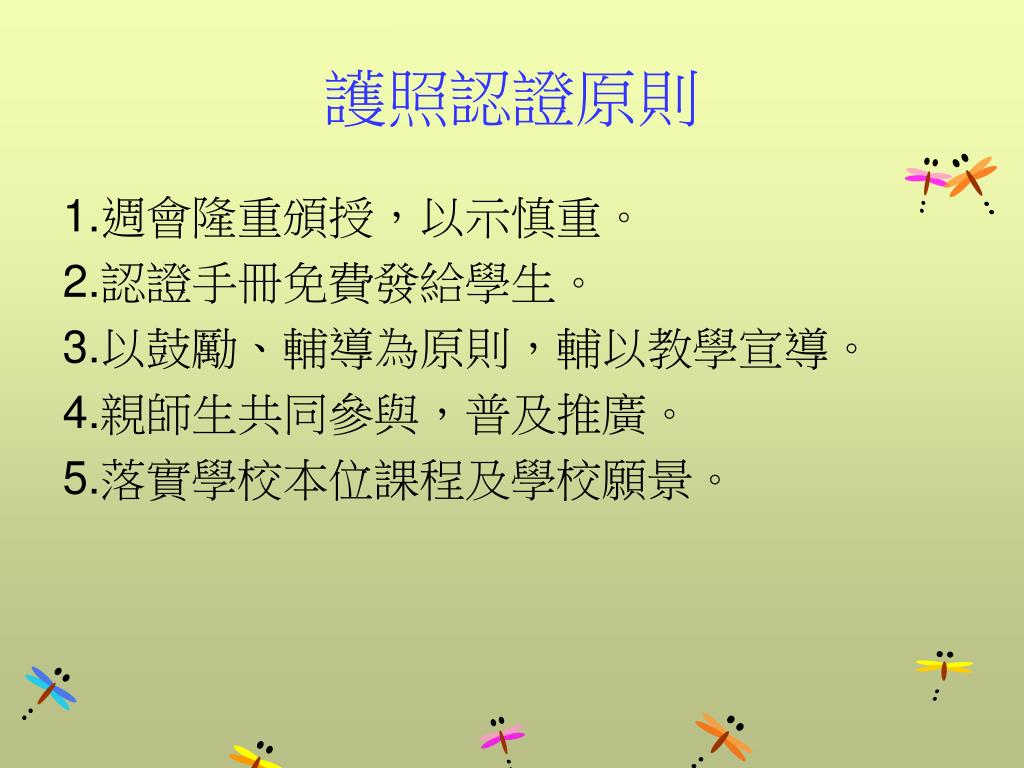 護照認證原則

1.週會隆重頒授，以示慎重。

2.認證手冊免費發給學生。

3.以鼓勵、輔導為原則，輔以教學宣導。

4.親師生共同參與，普及推廣。

5.落實學校本位課程及學校願景。